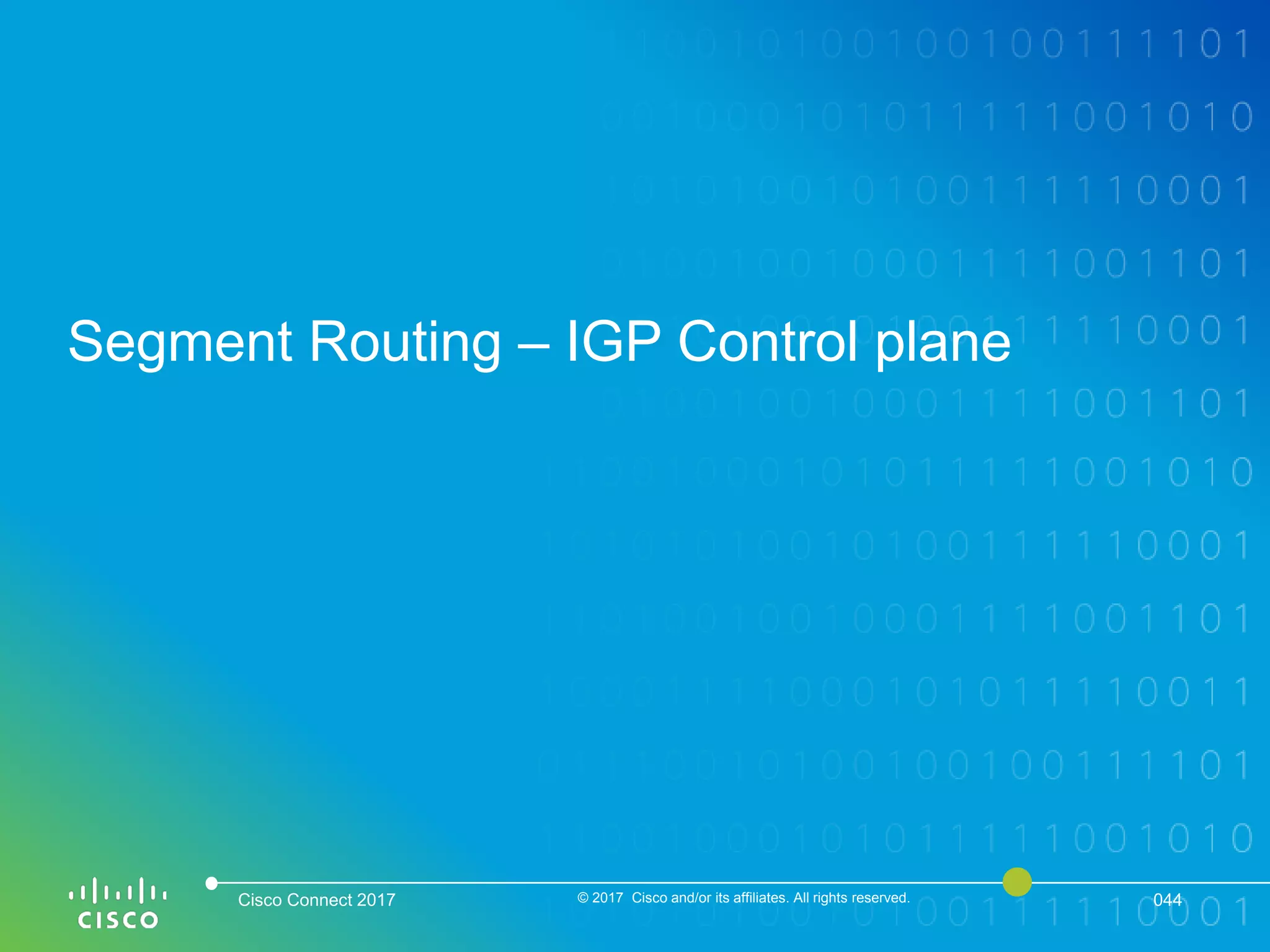 Segment Routing – IGP Control plane

CISCO

Cisco Connect 2017

© 2017 Cisco and/or its affiliates. All rights reserved.

044